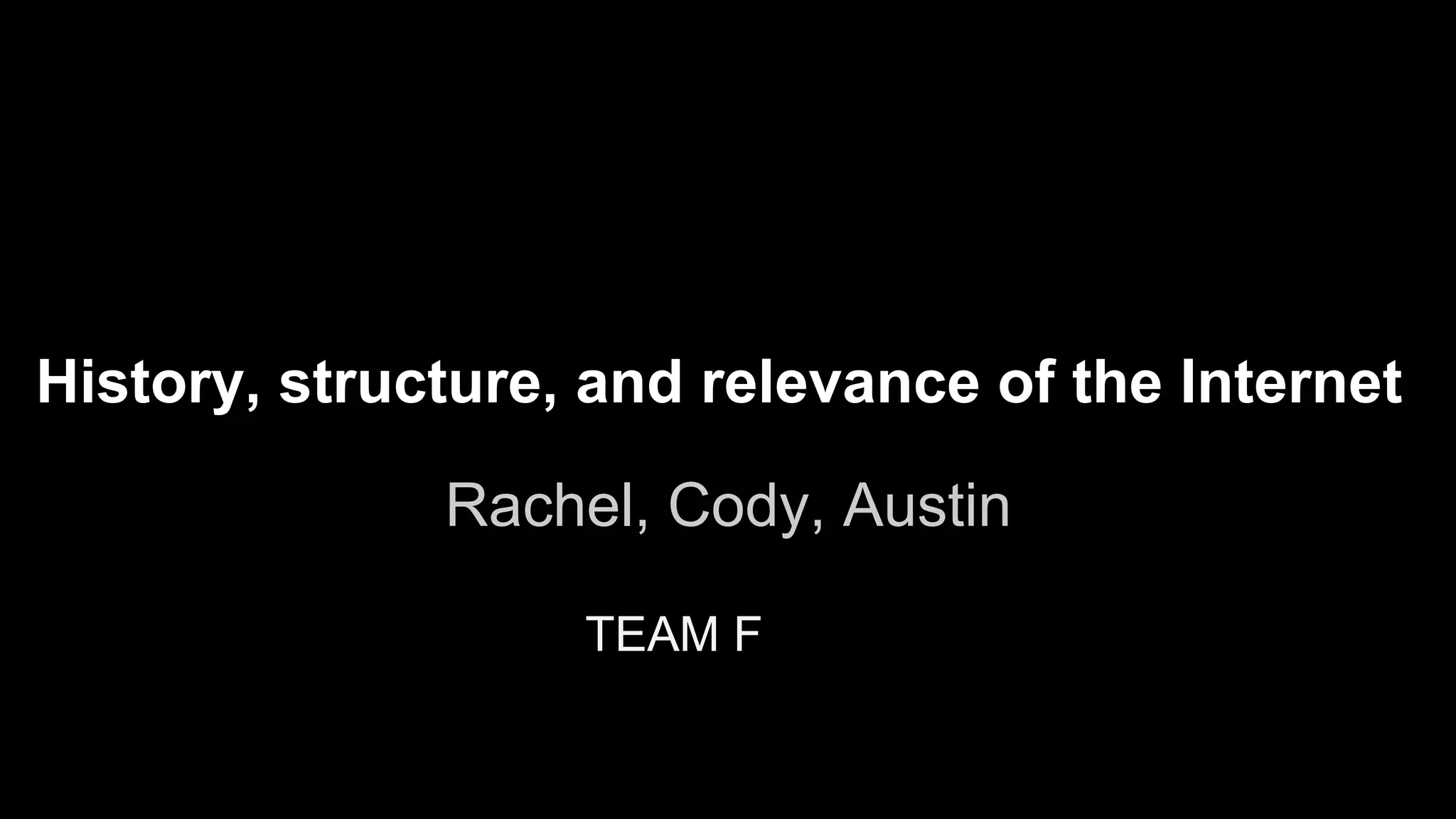 History, structure, and relevance of the Internet

Rachel, Cody, Austin

TEAM F